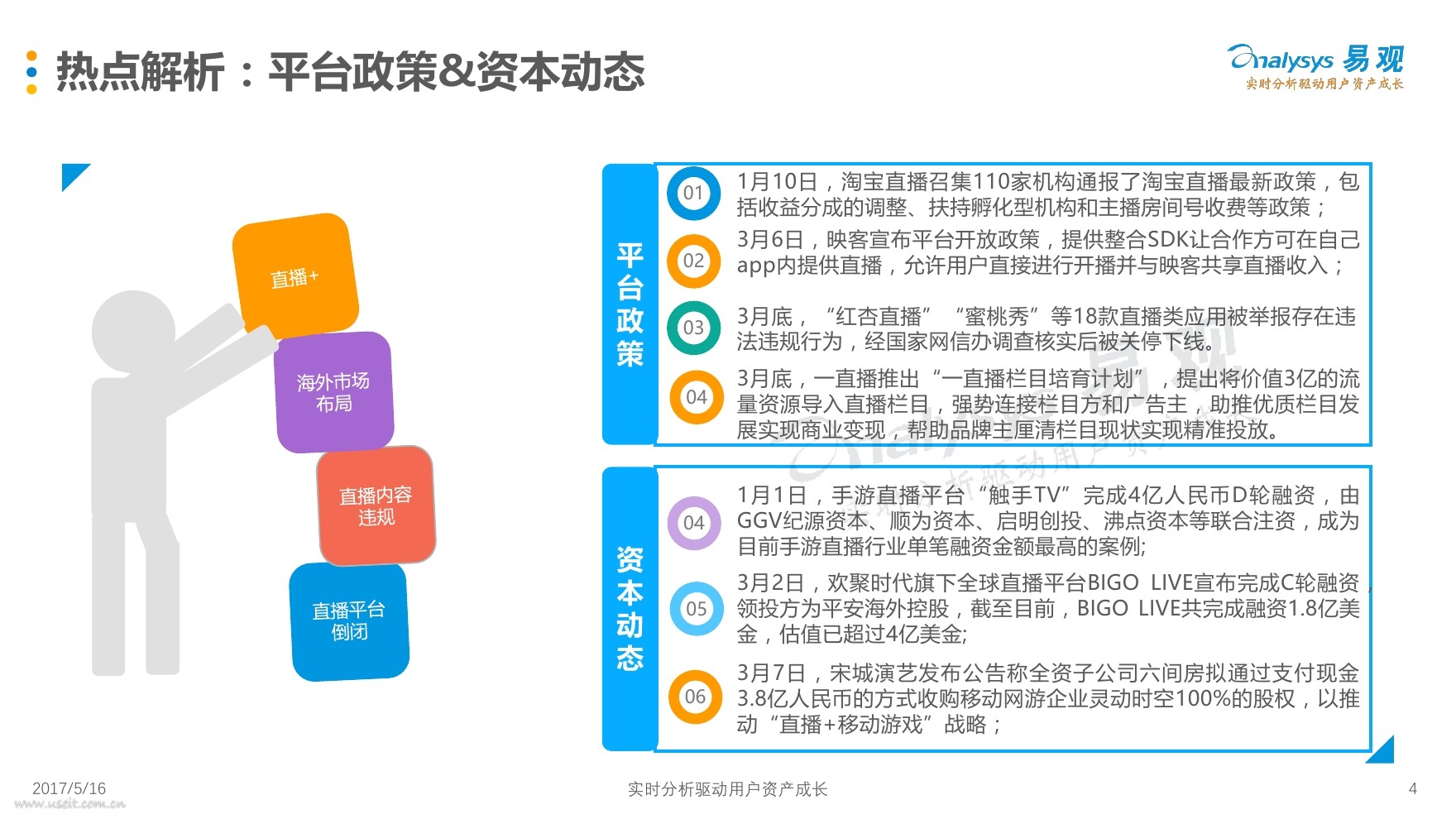 热点解析：平台政策&资本动态

Analysys 易观
实时分析驱动用户资产成长

直播+

海外市场布局

直播内容违规

直播平台倒闭

平台政策

01 1月10日，淘宝直播召集110家机构通报了淘宝直播最新政策，包括收益分成的调整、扶持孵化型机构和主播房间号收费等政策；

02 3月6日，映客宣布平台开放政策，提供整合SDK让合作方可在自己app内提供直播，允许用户直接进行开播并与映客共享直播收入；

03 3月底，“红杏直播” “蜜桃秀”等18款直播类应用被举报存在违法违规行为，经国家网信办调查核实后被关停下线。

04 3月底，一直播推出“一直播栏目培育计划”，提出将价值3亿的流量资源导入直播栏目，强势连接栏目方和广告主，助推优质栏目发展实现商业变现，帮助品牌主厘清栏目现状实现精准投放。

资本动态

04 1月1日，手游直播平台“触手TV”完成4亿人民币D轮融资，由GGV纪源资本、顺为资本、启明创投、沸点资本等联合注资，成为目前手游直播行业单笔融资金额最高的案例;

05 3月2日，欢聚时代旗下全球直播平台BIGO LIVE宣布完成C轮融资，领投方为平安海外控股，截至目前，BIGO LIVE共完成融资1.8亿美金，估值已超过4亿美金;

06 3月7日，宋城演艺发布公告称全资子公司六间房拟通过支付现金3.8亿人民币的方式收购移动网游企业灵动时空100%的股权，以推动“直播+移动游戏”战略；

2017/5/16
www.useit.com.cn
实时分析驱动用户资产成长
4